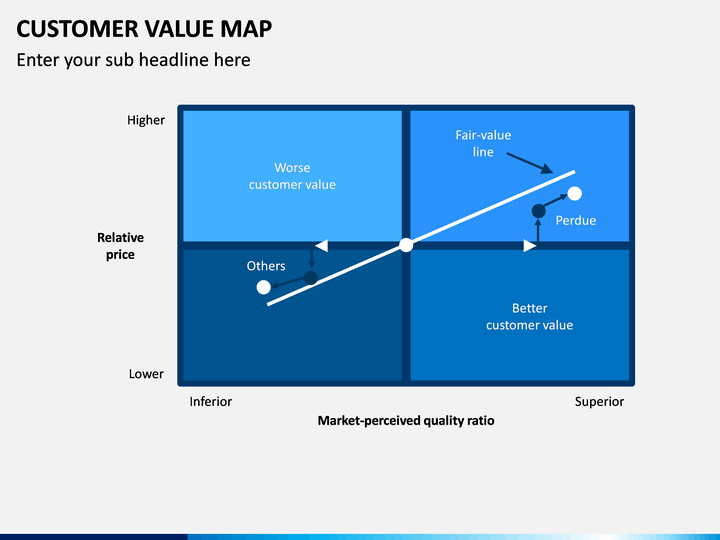 CUSTOMER VALUE MAP
Enter your sub headline here

Higher

Relative price

Lower

Worse customer value

Fair-value line

Perdue

Others

Better customer value

Inferior

Superior

Market-perceived quality ratio